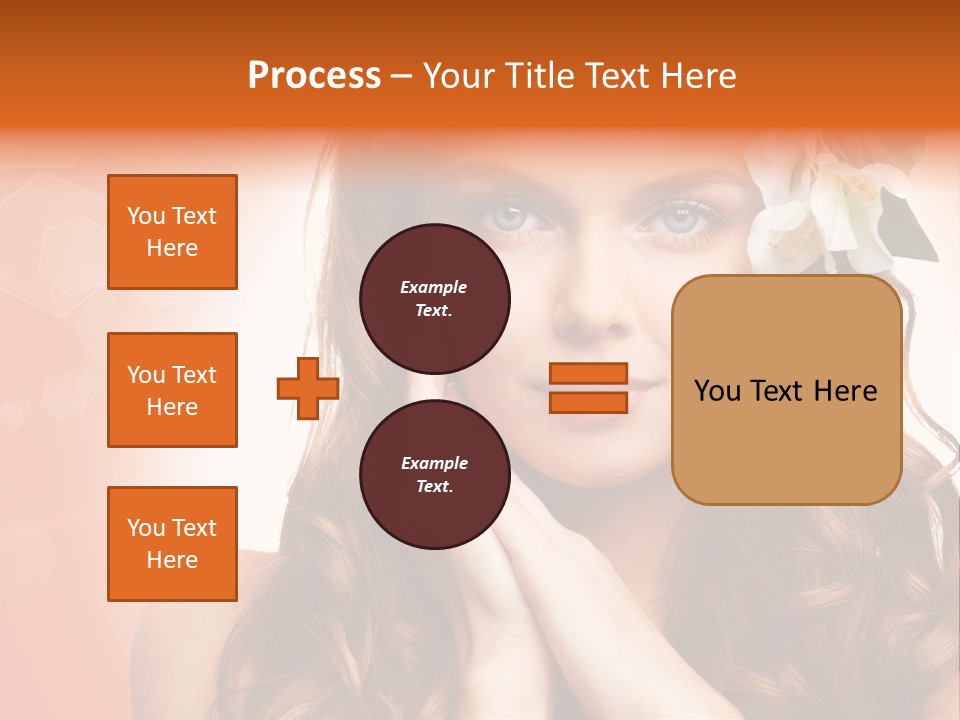 Process – Your Title Text Here

You Text Here

You Text Here

You Text Here

Example Text.

Example Text.

You Text Here